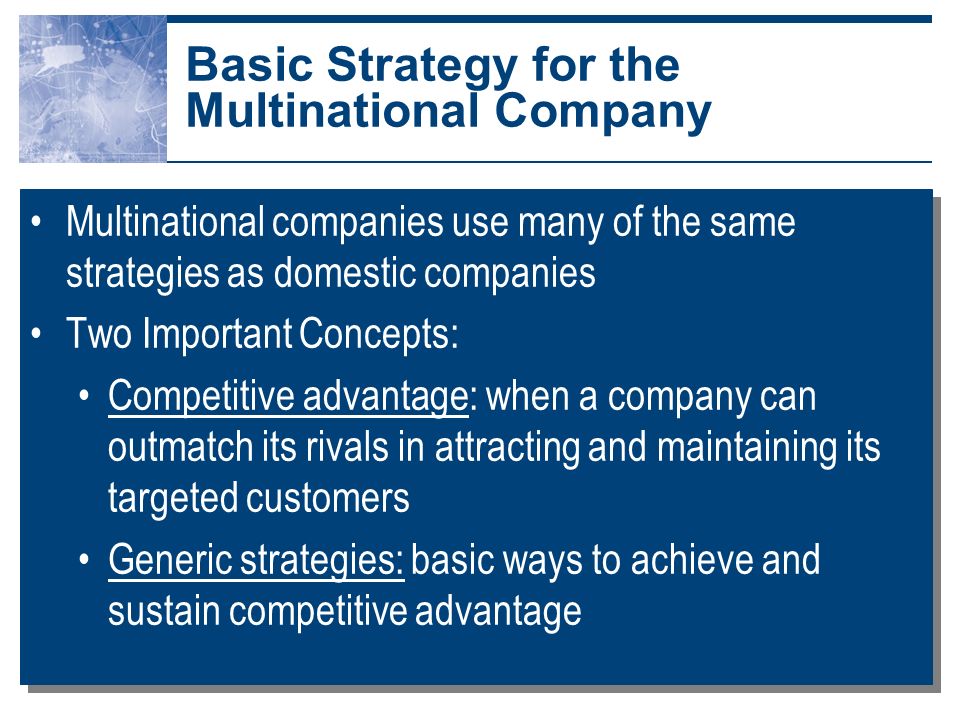 Basic Strategy for the Multinational Company

• Multinational companies use many of the same strategies as domestic companies

• Two Important Concepts:

• Competitive advantage: when a company can outmatch its rivals in attracting and maintaining its targeted customers

• Generic strategies: basic ways to achieve and sustain competitive advantage